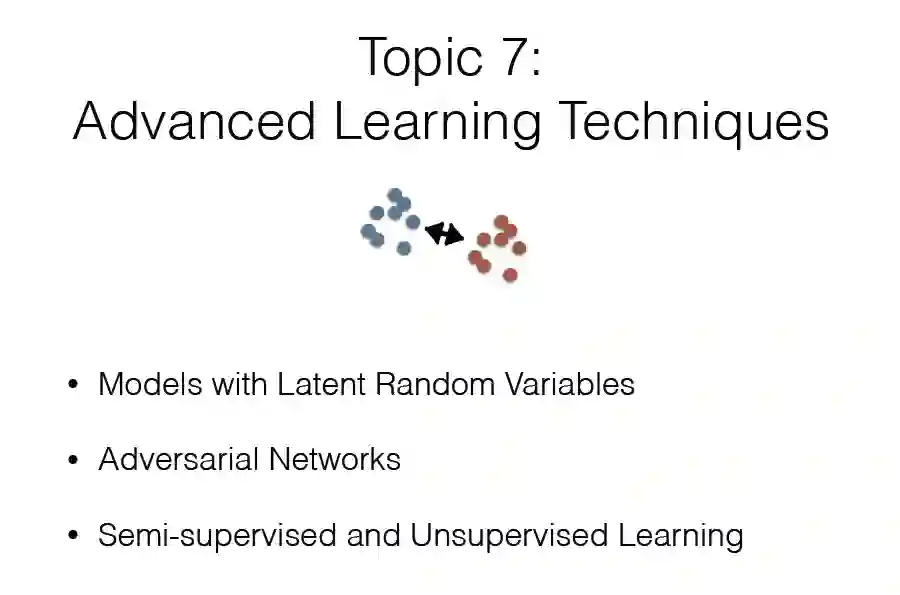 Topic 7:
Advanced Learning Techniques

• Models with Latent Random Variables

• Adversarial Networks

• Semi-supervised and Unsupervised Learning